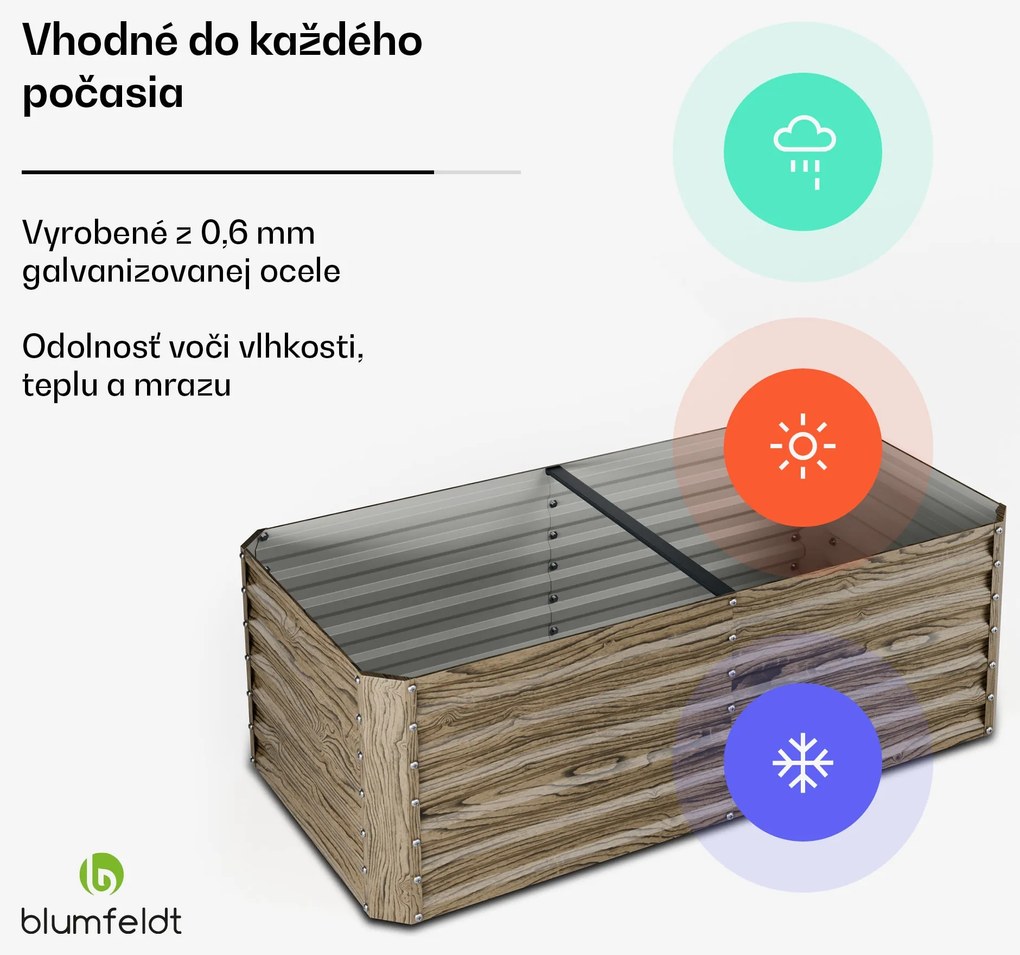 Vhodné do každého počasia

Vyrobené z 0,6 mm galvanizovanej ocele

Odolnosť voči vlhkosti, teplu a mrazu

blumfeldt